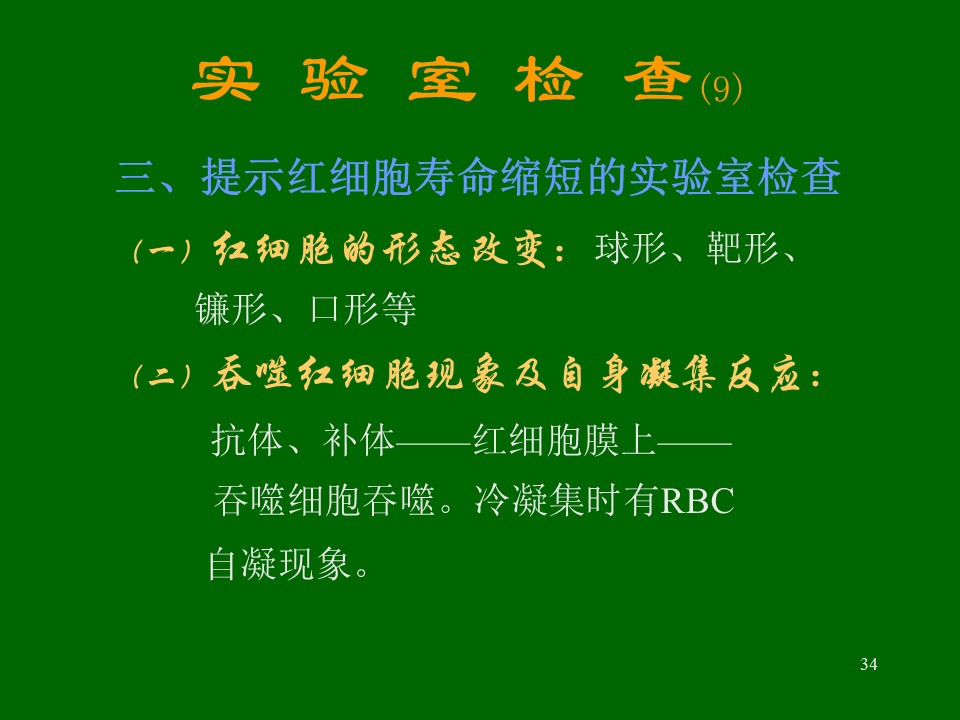 实 验 室 检 查(9)

三、提示红细胞寿命缩短的实验室检查

（一）红细胞的形态改变：球形、靶形、镰形、口形等

（二）吞噬红细胞现象及自身凝集反应：

抗体、补体——红细胞膜上——吞噬细胞吞噬。冷凝集时有RBC自凝现象。

34